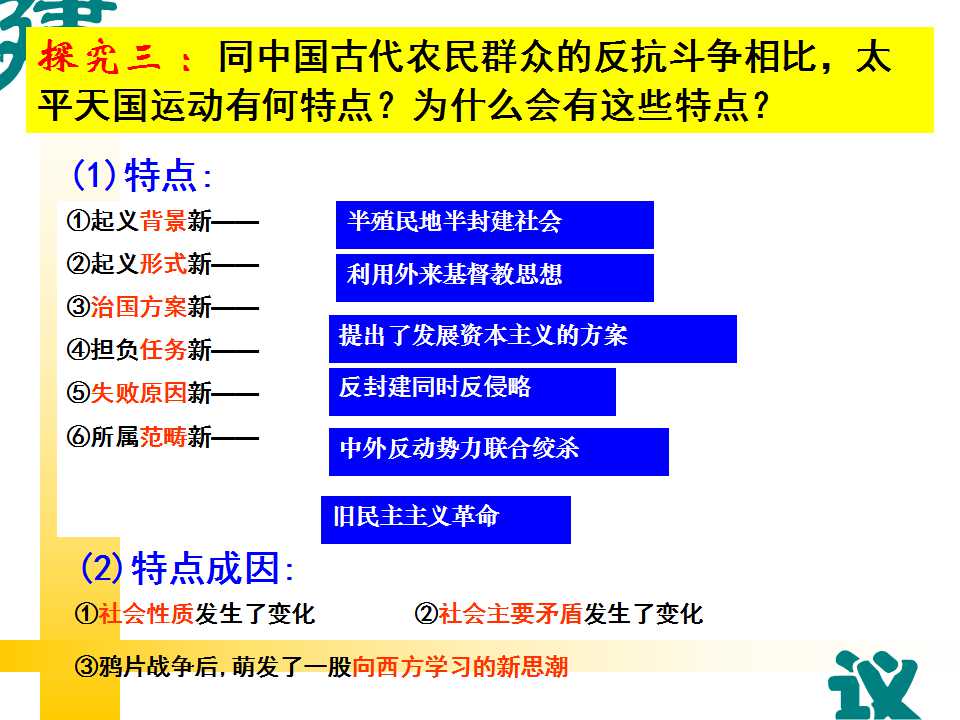 探究三：同中国古代农民群众的反抗斗争相比，太平天国运动有何特点？为什么会有这些特点？

(1)特点：

①起义背景新——

②起义形式新——

③治国方案新——

④担负任务新——

⑤失败原因新——

⑥所属范畴新——

半殖民地半封建社会

利用外来基督教思想

提出了发展资本主义的方案

反封建同时反侵略

中外反动势力联合绞杀

旧民主主义革命

(2)特点成因：

①社会性质发生了变化 ②社会主要矛盾发生了变化

③鸦片战争后，萌发了一股向西方学习的新思潮

议